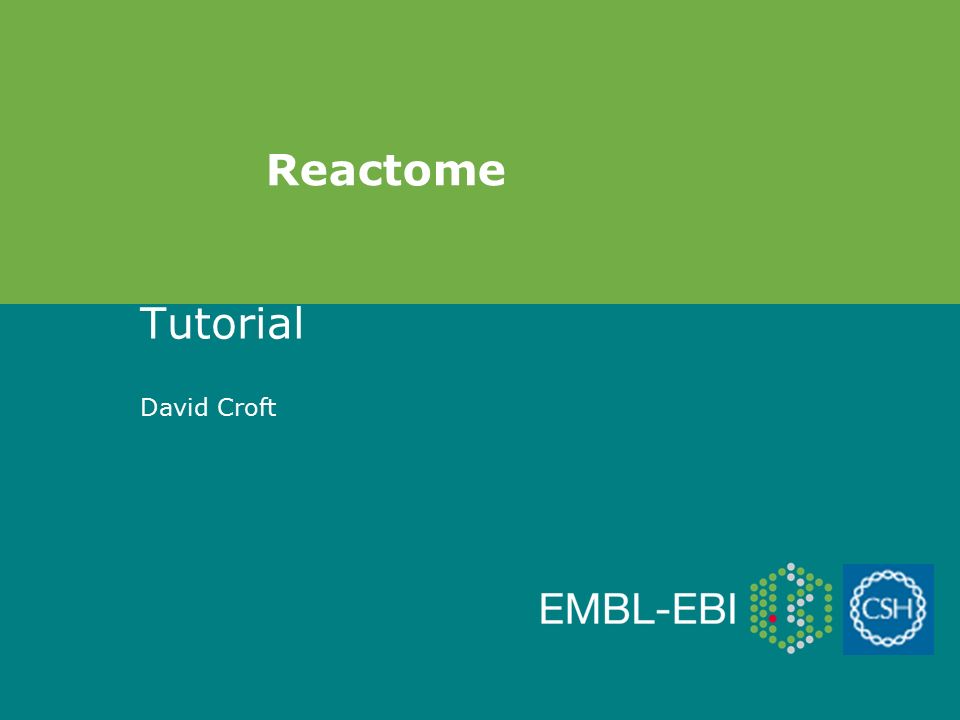 Reactome

Tutorial

David Croft

EMBL-EBI

CSH